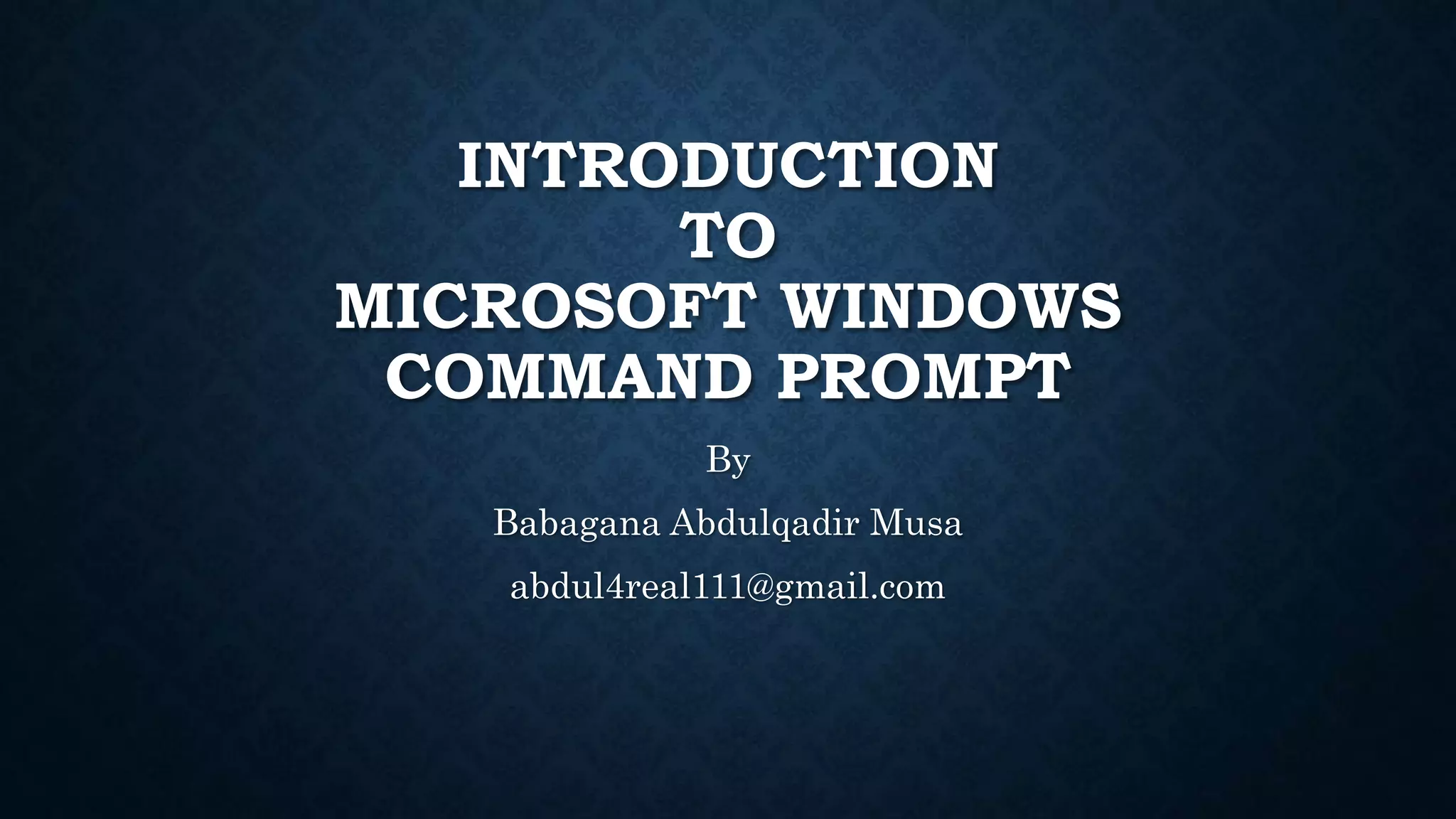 INTRODUCTION TO MICROSOFT WINDOWS COMMAND PROMPT

By

Babagana Abdulqadir Musa

abdul4real111@gmail.com